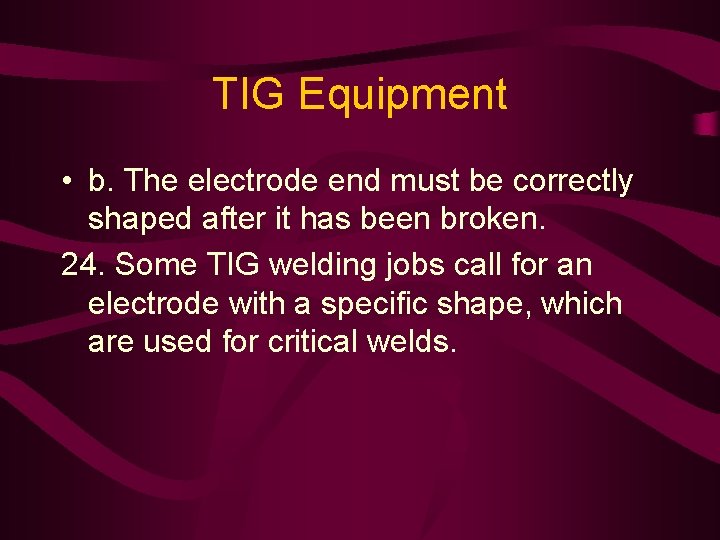 TIG Equipment

• b. The electrode end must be correctly shaped after it has been broken.

24. Some TIG welding jobs call for an electrode with a specific shape, which are used for critical welds.